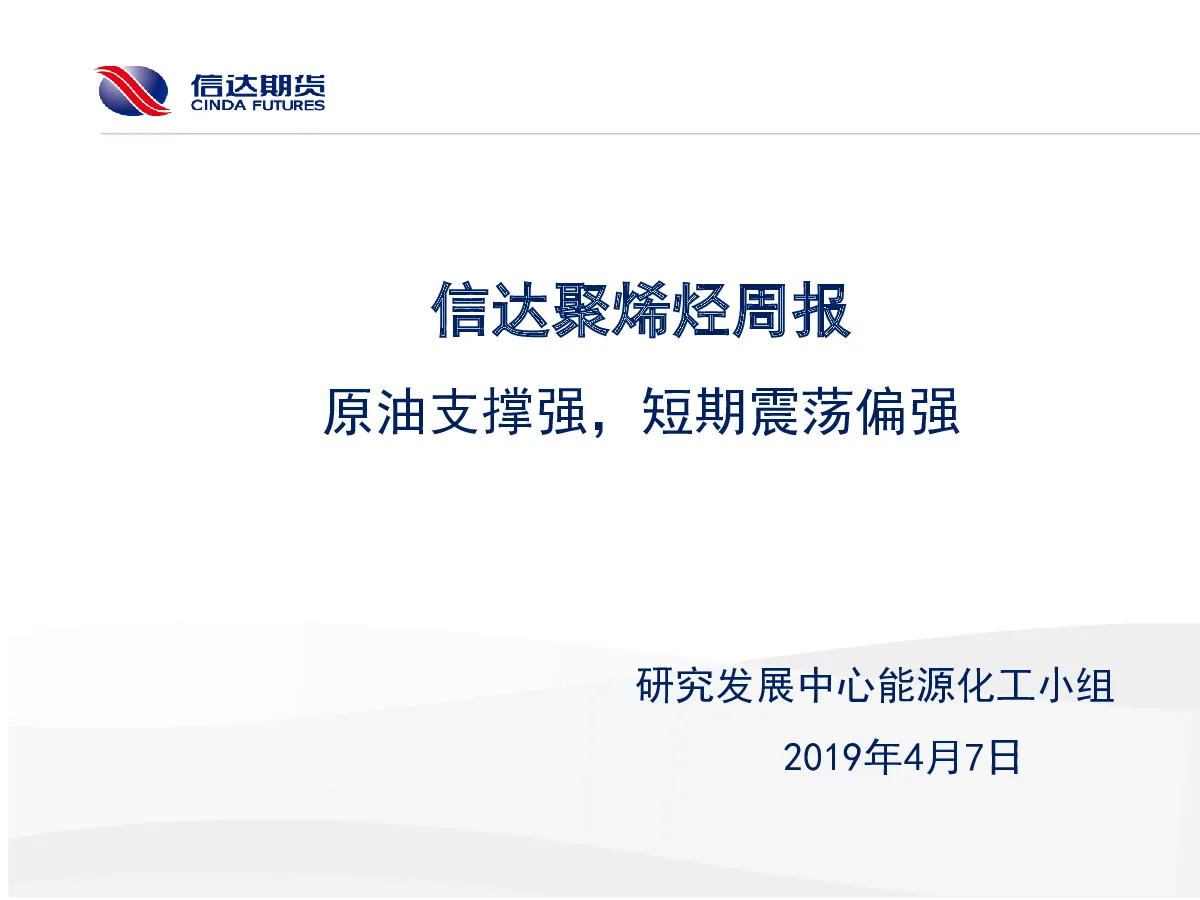 信达期货
CINDA FUTURES

信达聚烯烃周报

原油支撑强，短期震荡偏强

研究发展中心能源化工小组

2019年4月7日